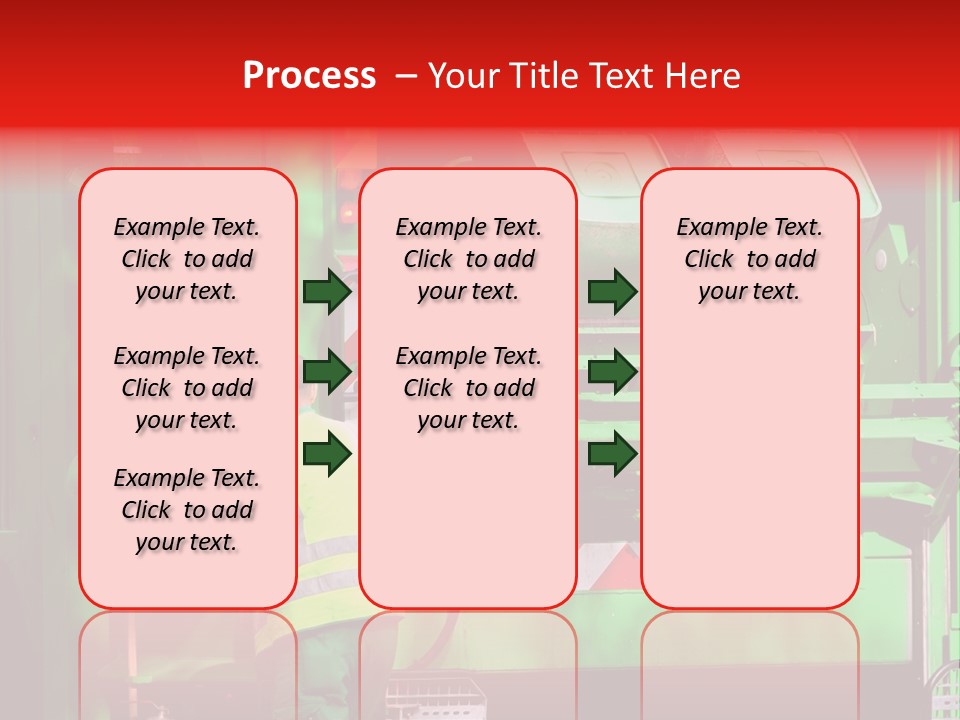 Process – Your Title Text Here

Example Text. Click to add your text.

Example Text. Click to add your text.

Example Text. Click to add your text.

Example Text. Click to add your text.

Example Text. Click to add your text.

Example Text. Click to add your text.